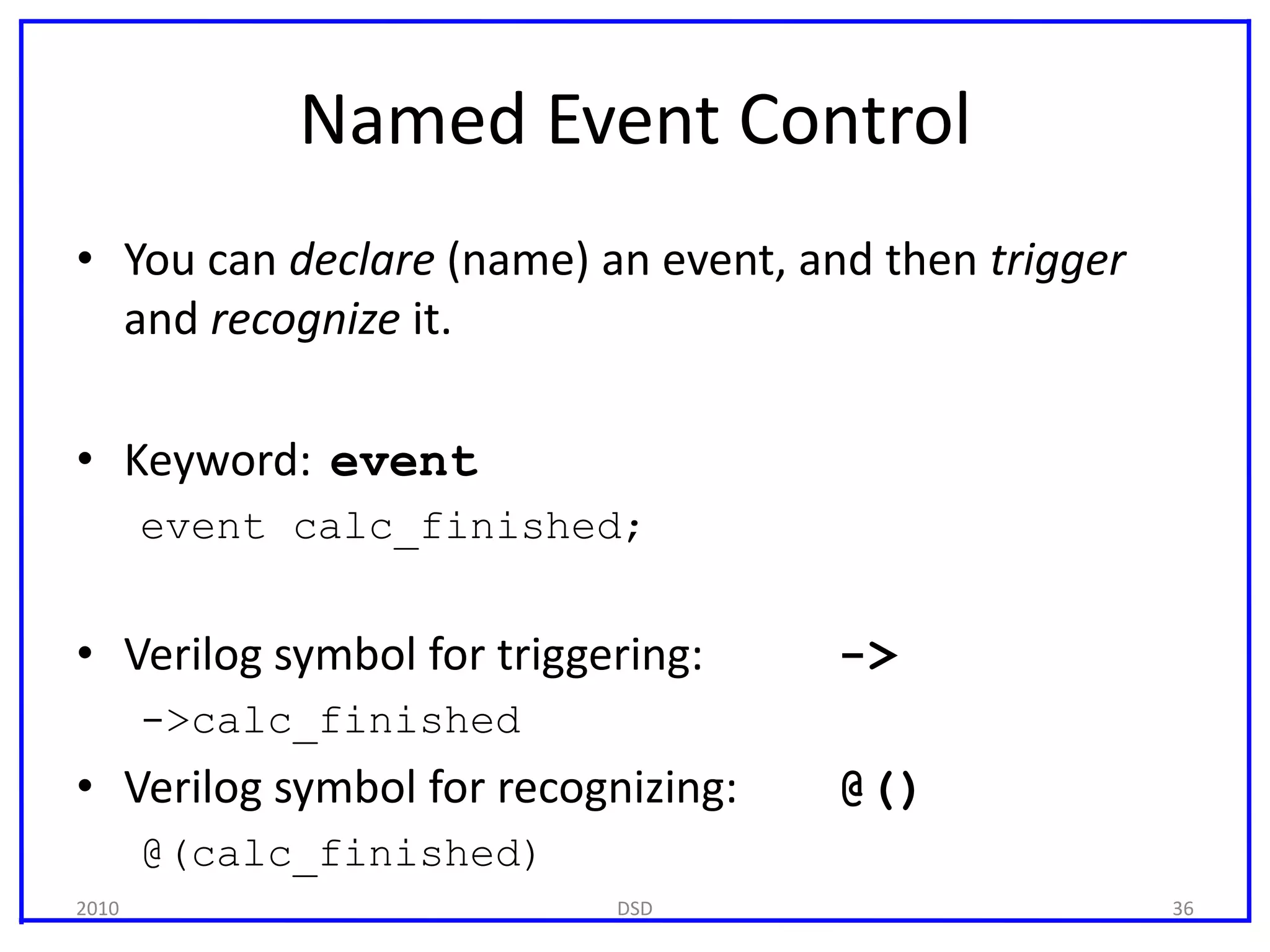 Named Event Control

• You can declare (name) an event, and then trigger and recognize it.

• Keyword: event

event calc_finished;

• Verilog symbol for triggering: ->

->calc_finished

• Verilog symbol for recognizing: @()

@(calc_finished)

2010 DSD 36